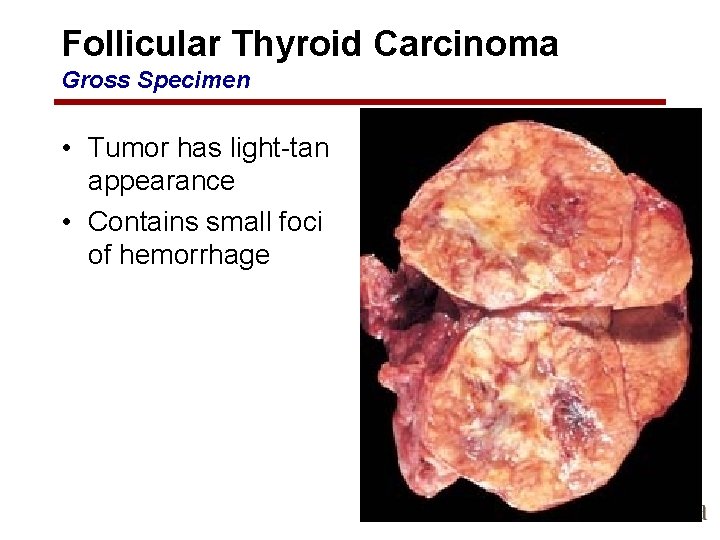 Follicular Thyroid Carcinoma
Gross Specimen

• Tumor has light-tan appearance
• Contains small foci of hemorrhage